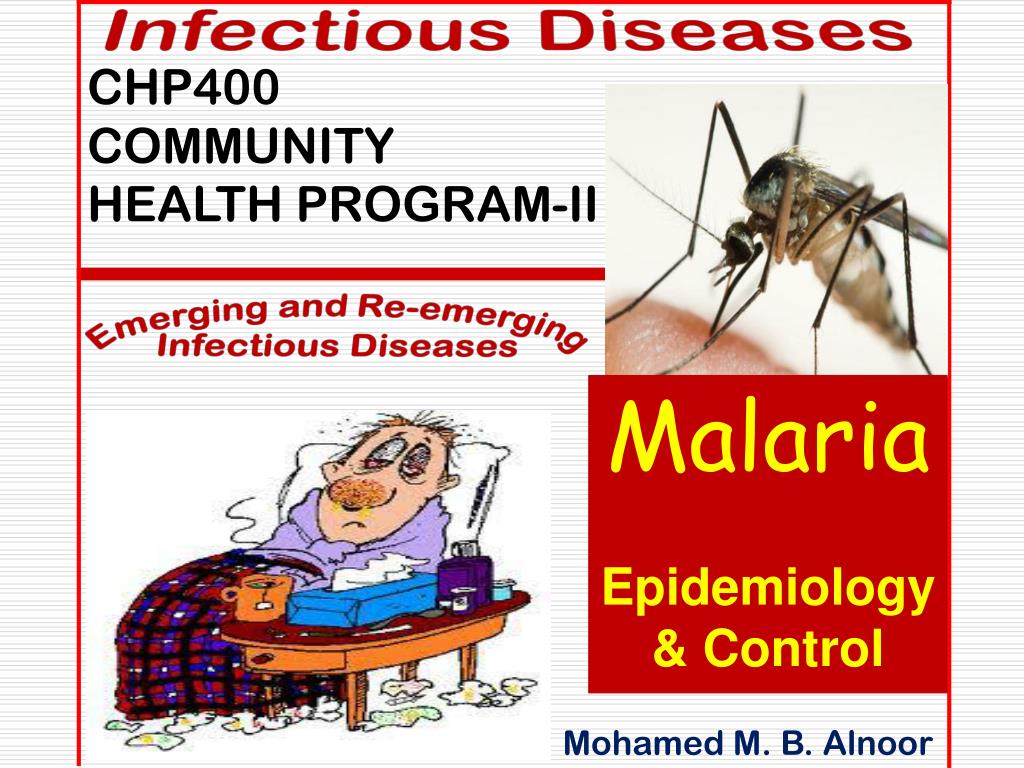 Infectious Diseases

CHP400
COMMUNITY
HEALTH PROGRAM-II

Emerging and Re-emerging
Infectious Diseases

Malaria

Epidemiology
& Control

Mohamed M. B. Alnoor